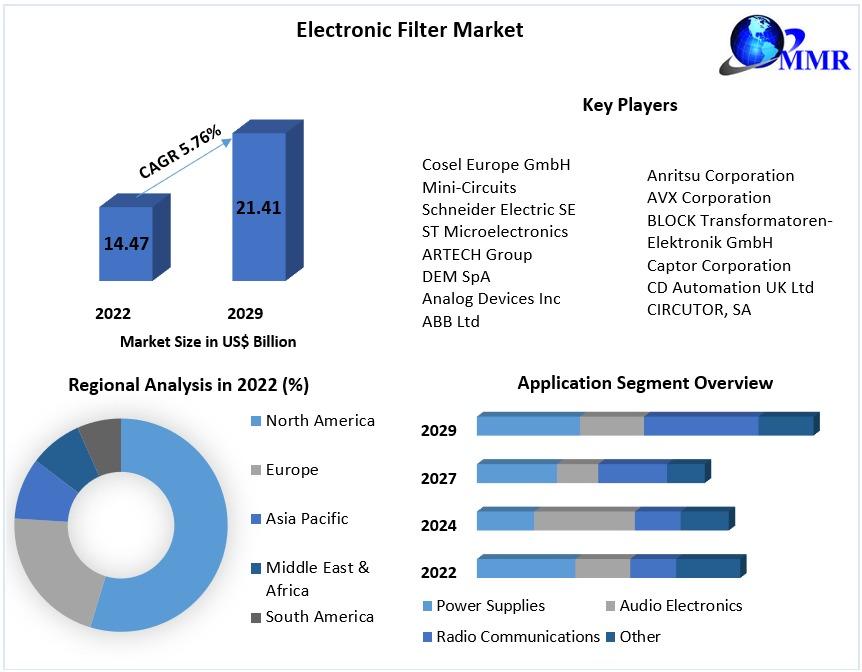 Electronic Filter Market

MMR

CAGR 5.76%

14.47

21.41

2022

2029

Market Size in US$ Billion

Key Players

Cosel Europe GmbH
Mini-Circuits
Schneider Electric SE
ST Microelectronics
ARTECH Group
DEM SpA
Analog Devices Inc
ABB Ltd

Anritsu Corporation
AVX Corporation
BLOCK Transformatoren-Elektronik GmbH
Captor Corporation
CD Automation UK Ltd
CIRCUTOR, SA

Regional Analysis in 2022 (%)

North America
Europe
Asia Pacific
Middle East & Africa
South America

Application Segment Overview

2029
2027
2024
2022

Power Supplies
Audio Electronics
Radio Communications
Other